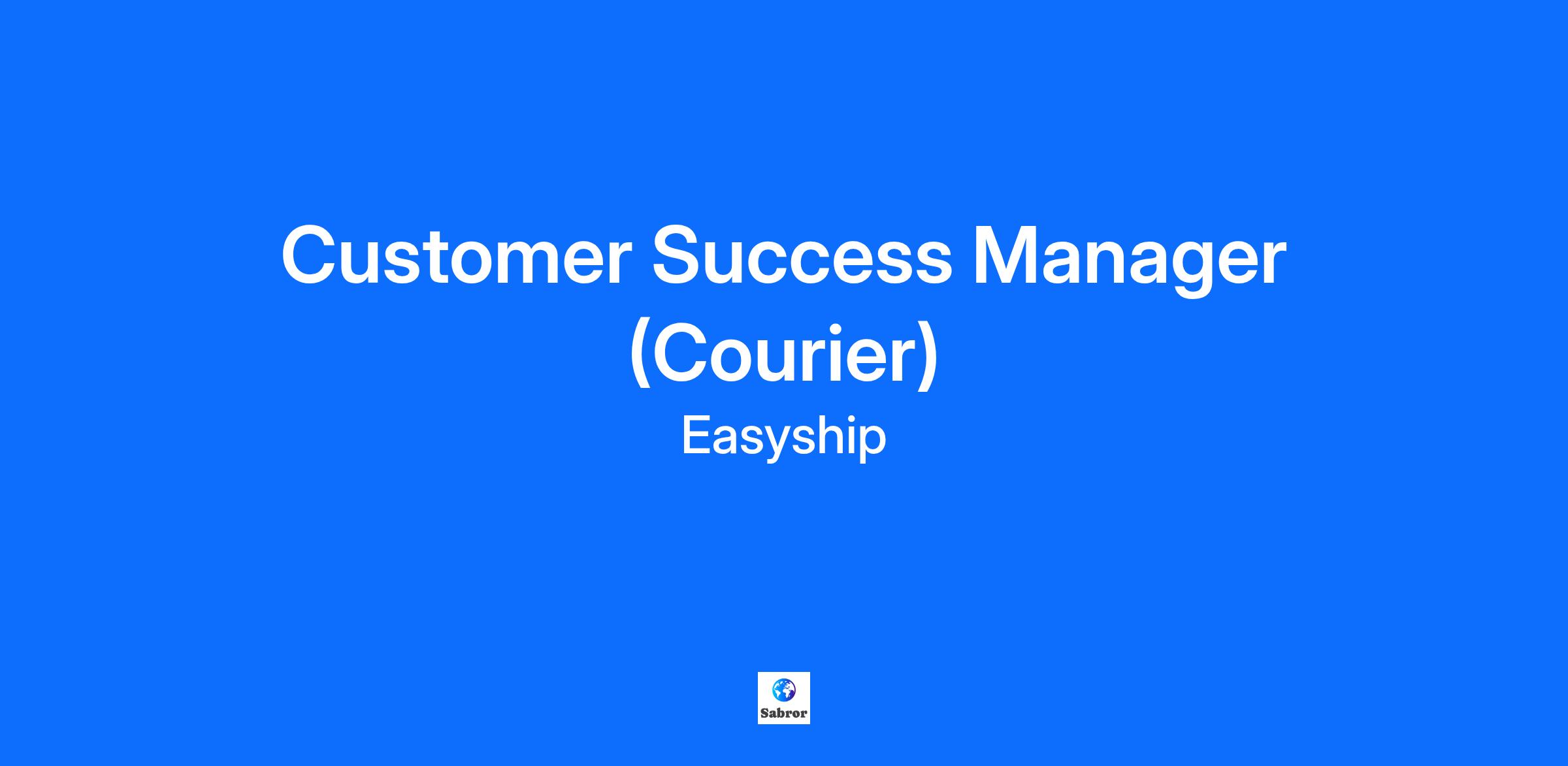 Customer Success Manager (Courier)

Easyship

Sabror